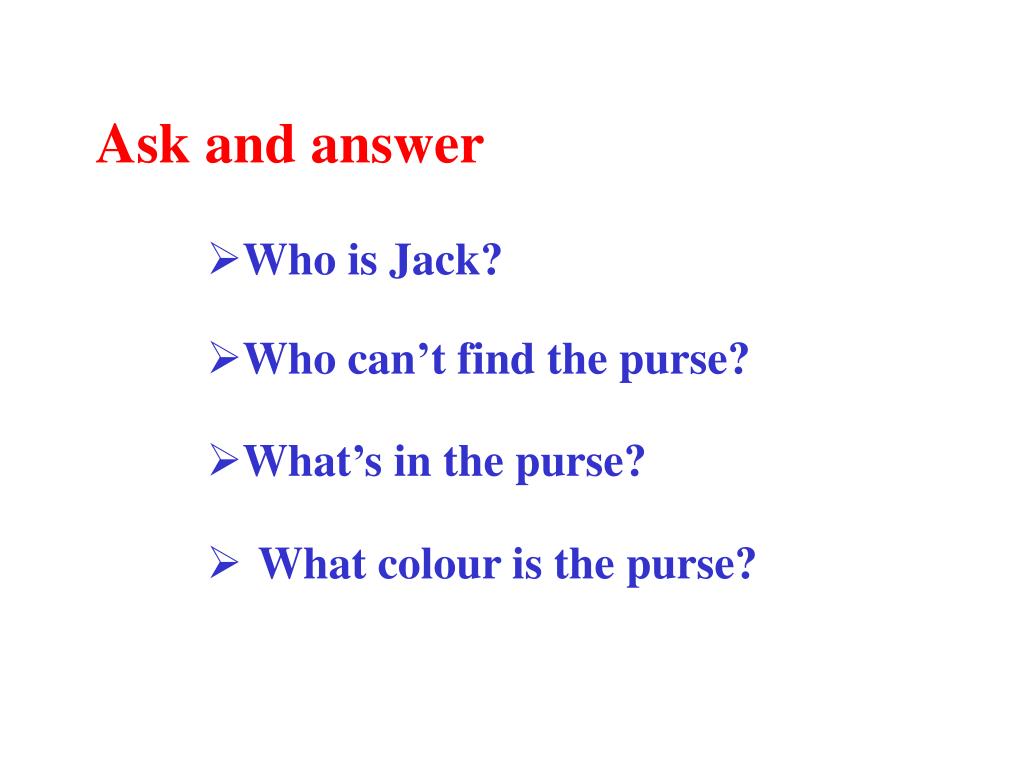 Ask and answer

➢Who is Jack?

➢Who can’t find the purse?

➢What’s in the purse?

➢ What colour is the purse?